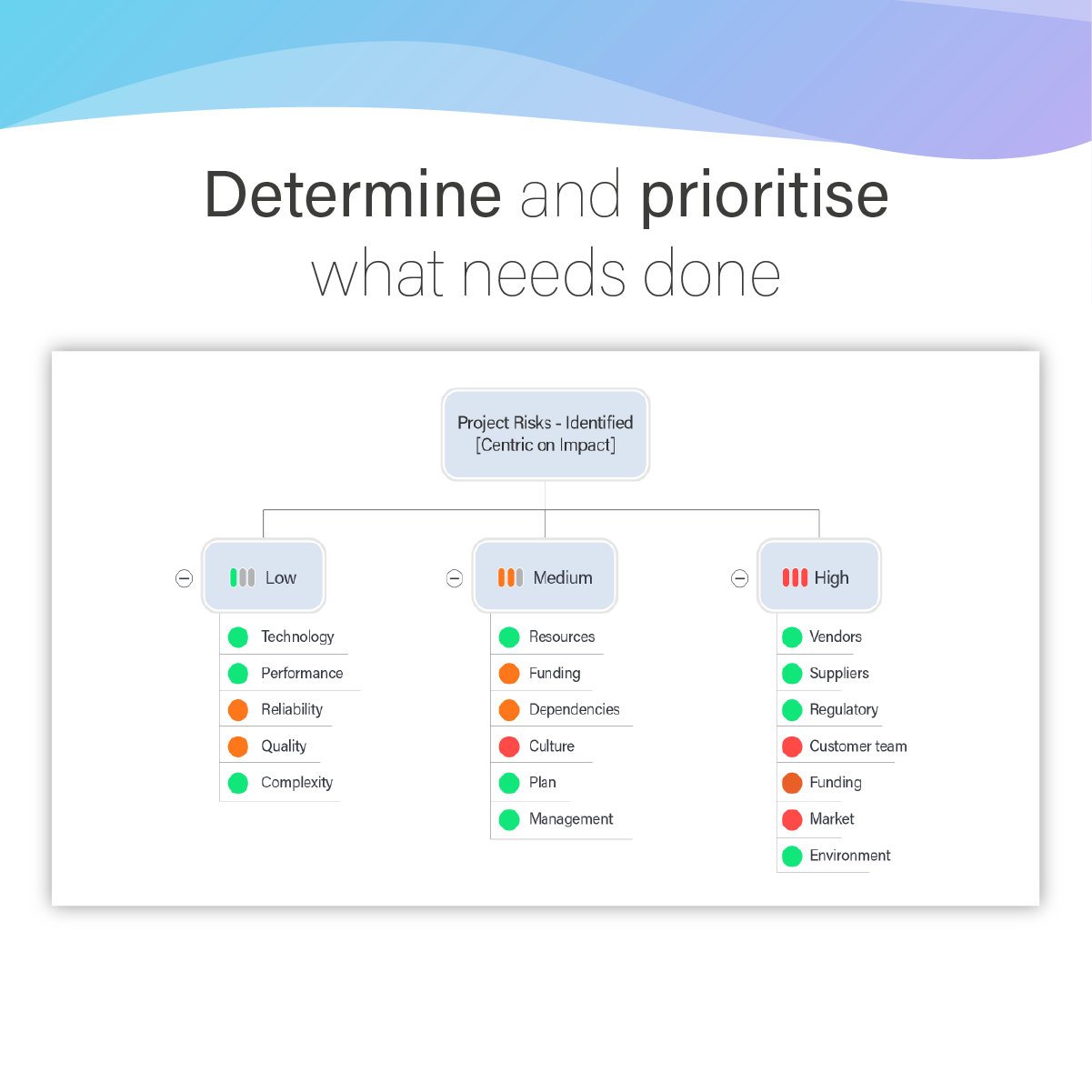 Determine and prioritise what needs done

Project Risks - Identified
[Centric on Impact]

Low
Technology
Performance
Reliability
Quality
Complexity

Medium
Resources
Funding
Dependencies
Culture
Plan
Management

High
Vendors
Suppliers
Regulatory
Customer team
Funding
Market
Environment